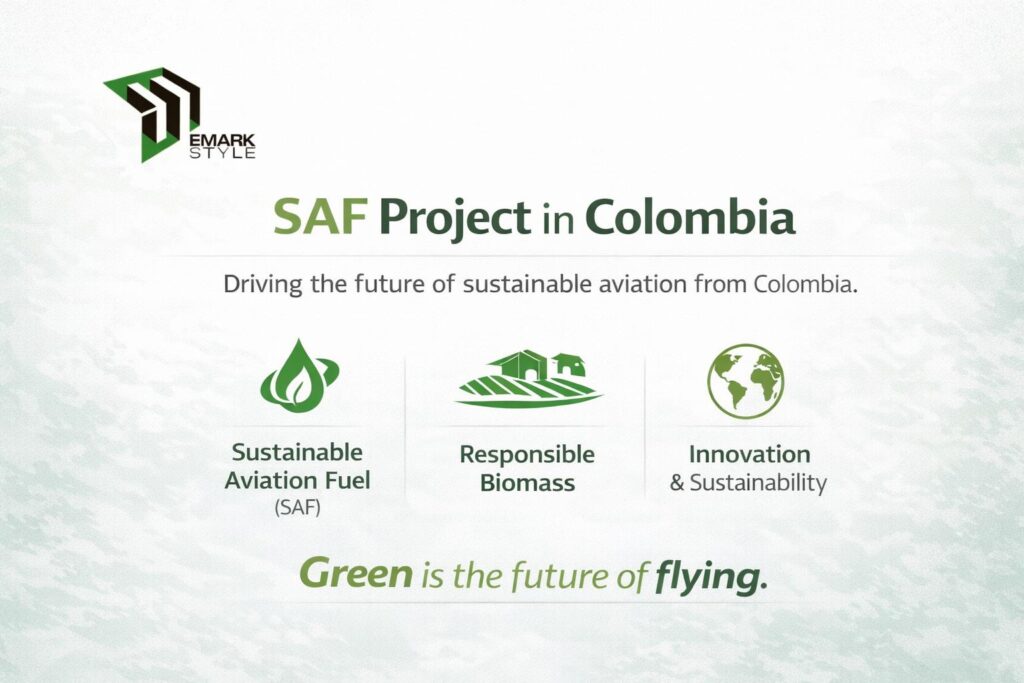 EMARK STYLE

SAF Project in Colombia

Driving the future of sustainable aviation from Colombia.

Sustainable Aviation Fuel (SAF)

Responsible Biomass

Innovation & Sustainability

Green is the future of flying.